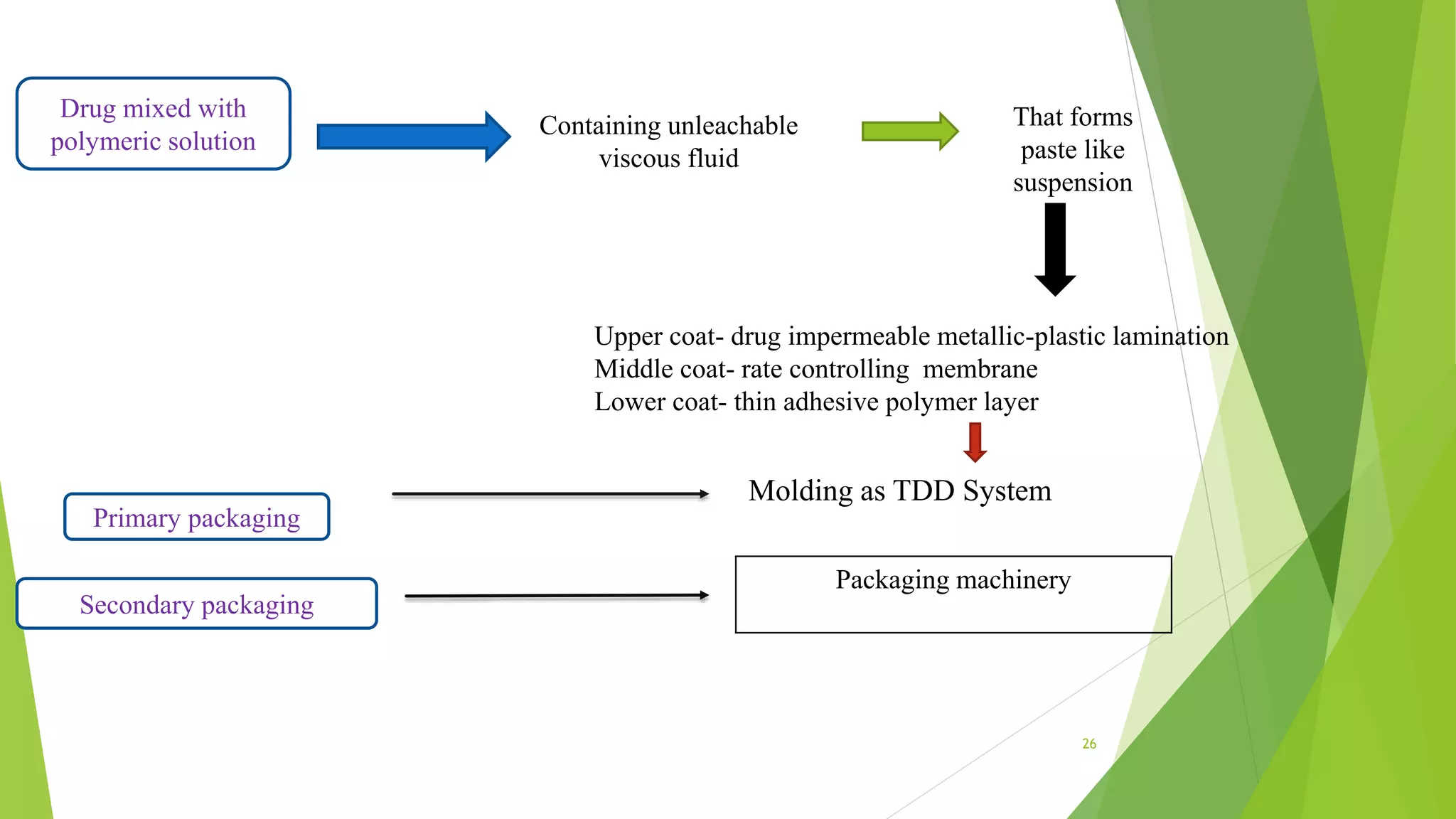 Drug mixed with polymeric solution

Containing unleachable viscous fluid

That forms paste like suspension

Upper coat- drug impermeable metallic-plastic lamination
Middle coat- rate controlling membrane
Lower coat- thin adhesive polymer layer

Molding as TDD System

Primary packaging

Secondary packaging

Packaging machinery

26